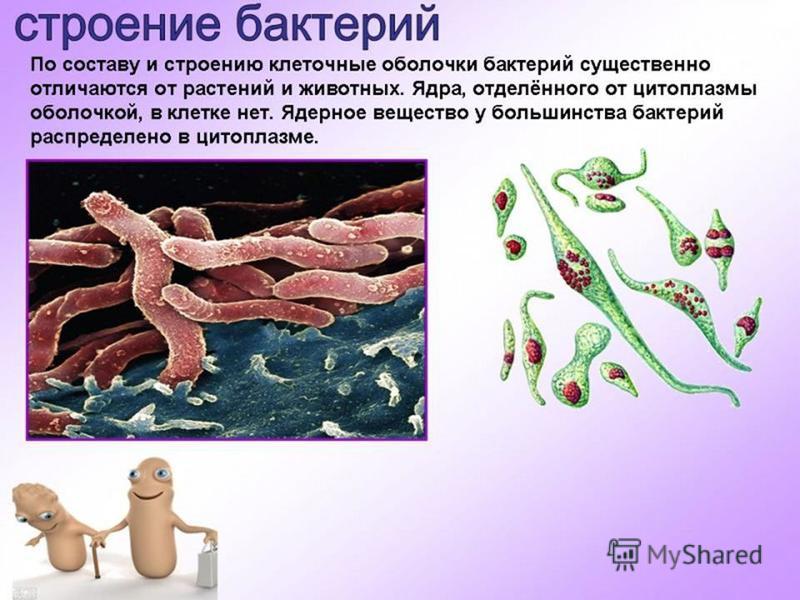 строение бактерий

По составу и строению клеточные оболочки бактерий существенно отличаются от растений и животных. Ядра, отделённого от цитоплазмы оболочкой, в клетке нет. Ядерное вещество у большинства бактерий распределено в цитоплазме.

MyShared